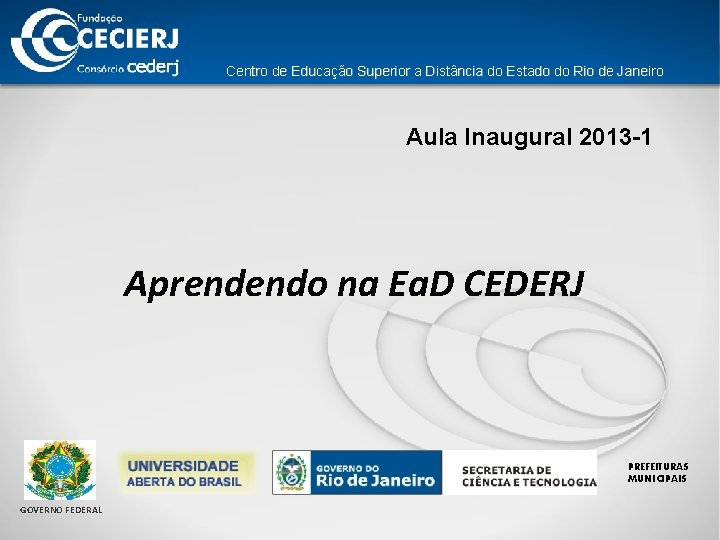 Fundação CECIERJ
Consórcio cederj

Centro de Educação Superior a Distância do Estado do Rio de Janeiro

Aula Inaugural 2013-1

Aprendendo na EaD CEDERJ

GOVERNO FEDERAL

UNIVERSIDADE ABERTA DO BRASIL

GOVERNO DO Rio de Janeiro

SECRETARIA DE CIÊNCIA E TECNOLOGIA

PREFEITURAS MUNICIPAIS